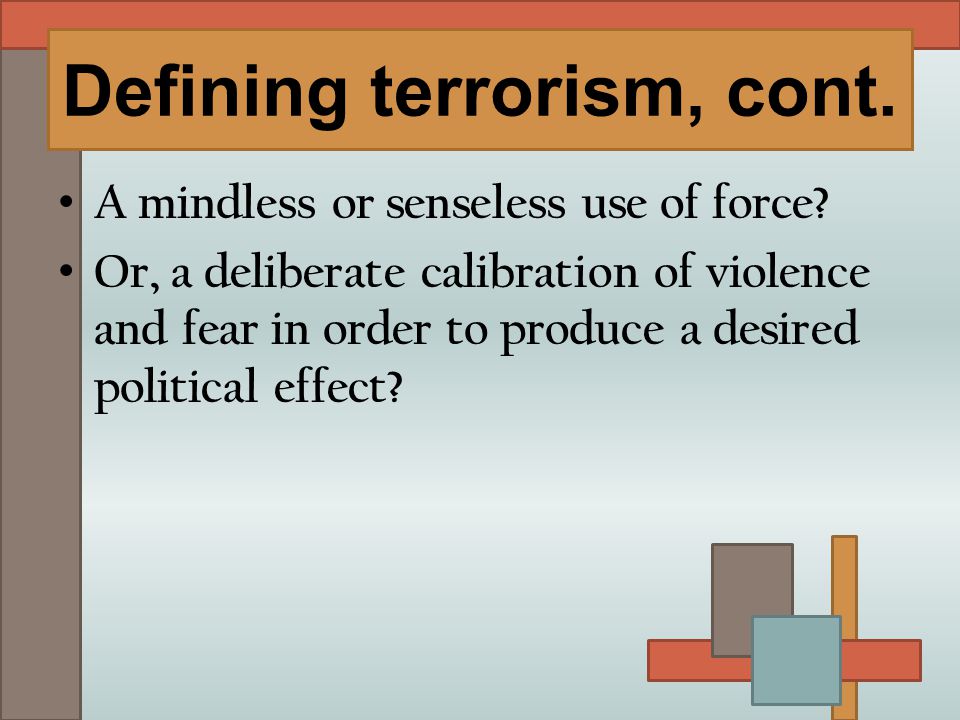 Defining terrorism, cont.

• A mindless or senseless use of force?
• Or, a deliberate calibration of violence and fear in order to produce a desired political effect?